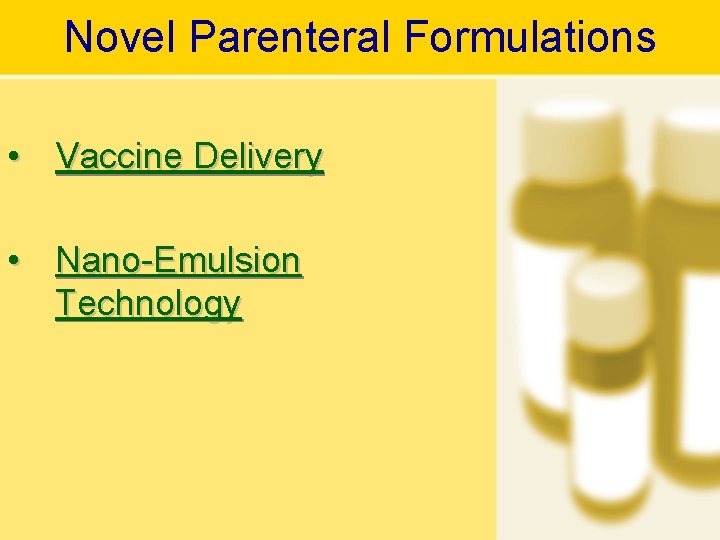 Novel Parenteral Formulations

• Vaccine Delivery

• Nano-Emulsion Technology